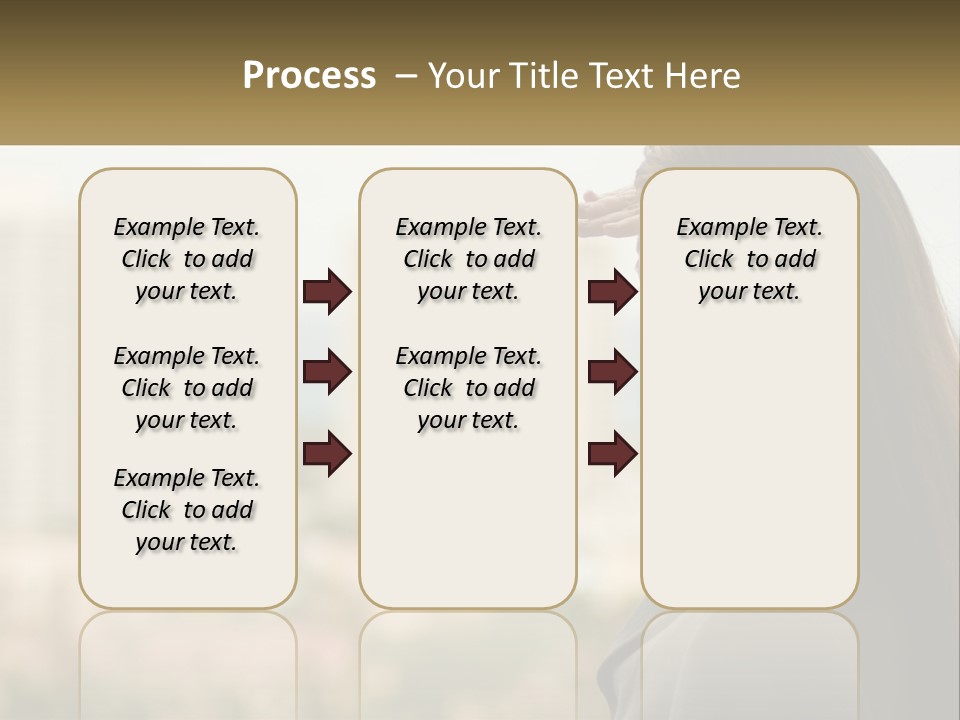 Process – Your Title Text Here

Example Text. Click to add your text.

Example Text. Click to add your text.

Example Text. Click to add your text.

Example Text. Click to add your text.

Example Text. Click to add your text.

Example Text. Click to add your text.